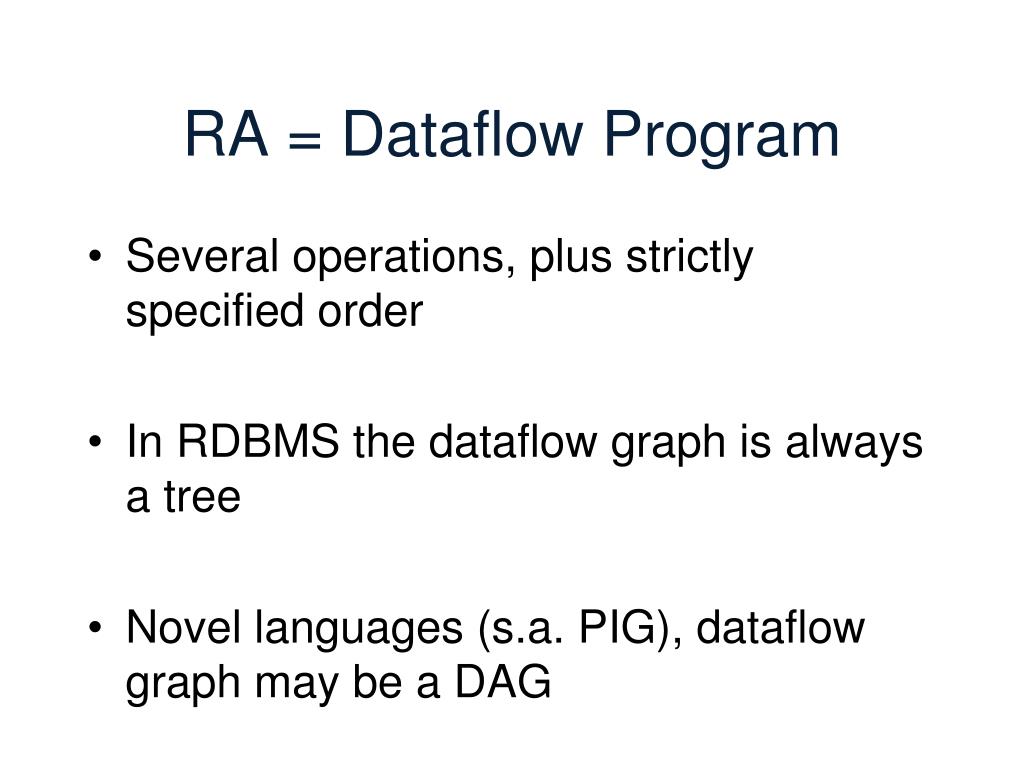 RA = Dataflow Program

• Several operations, plus strictly specified order

• In RDBMS the dataflow graph is always a tree

• Novel languages (s.a. PIG), dataflow graph may be a DAG